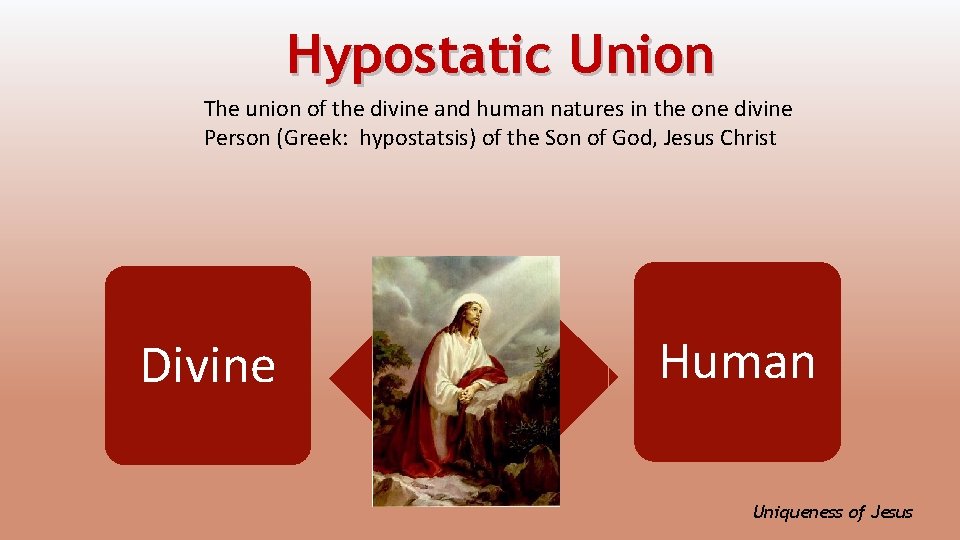 Hypostatic Union

The union of the divine and human natures in the one divine Person (Greek: hypostatsis) of the Son of God, Jesus Christ

Divine

Human

Uniqueness of Jesus